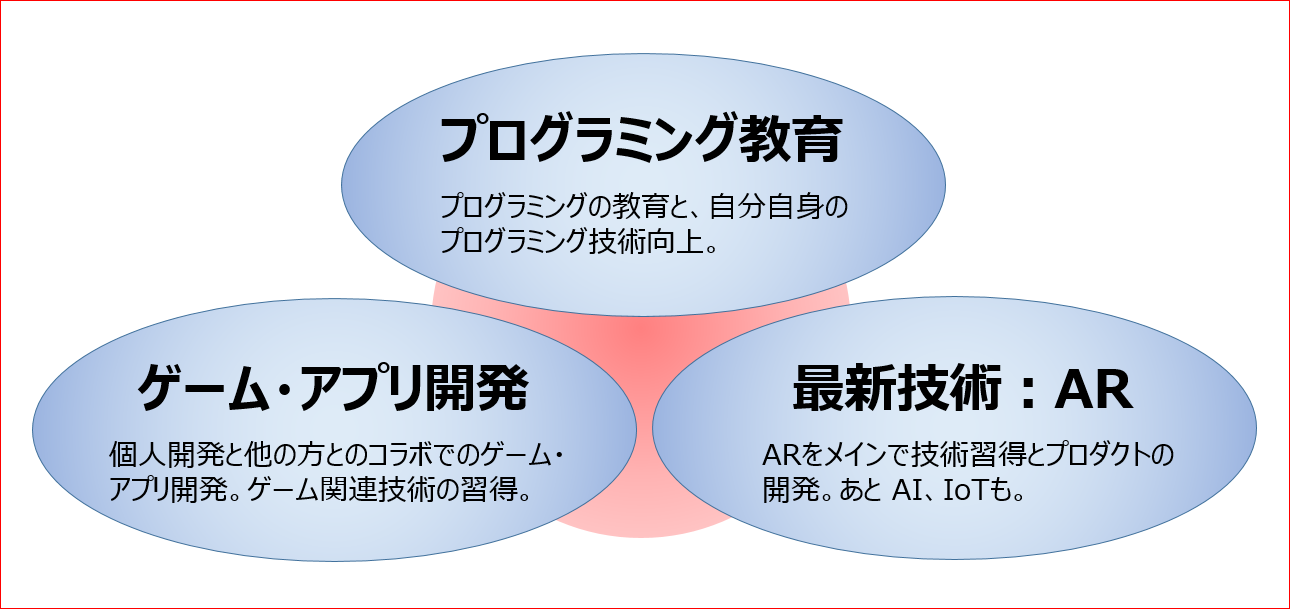 プログラミング教育

プログラミングの教育と、自分自身のプログラミング技術向上。

ゲーム・アプリ開発

個人開発と他の方とのコラボでのゲーム・アプリ開発。ゲーム関連技術の習得。

最新技術：AR

ARをメインで技術習得とプロダクトの開発。あと AI、IoTも。